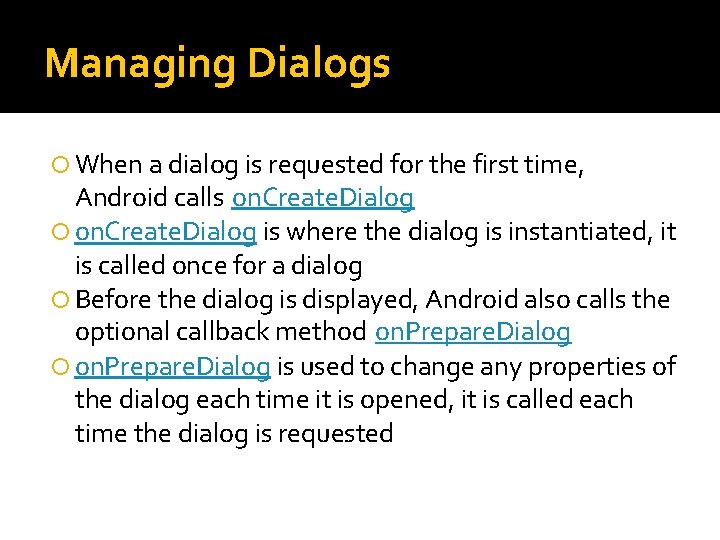 Managing Dialogs

When a dialog is requested for the first time, Android calls onCreateDialog

onCreateDialog is where the dialog is instantiated, it is called once for a dialog

Before the dialog is displayed, Android also calls the optional callback method onPrepareDialog

onPrepareDialog is used to change any properties of the dialog each time it is opened, it is called each time the dialog is requested